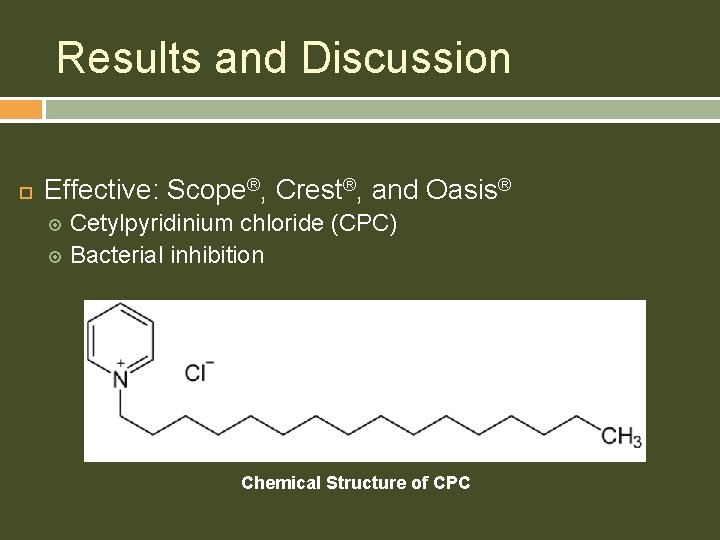 Results and Discussion

Effective: Scope®, Crest®, and Oasis®

Cetylpyridinium chloride (CPC)

Bacterial inhibition

$N^+$

$Cl^-$

$CH_3$

Chemical Structure of CPC